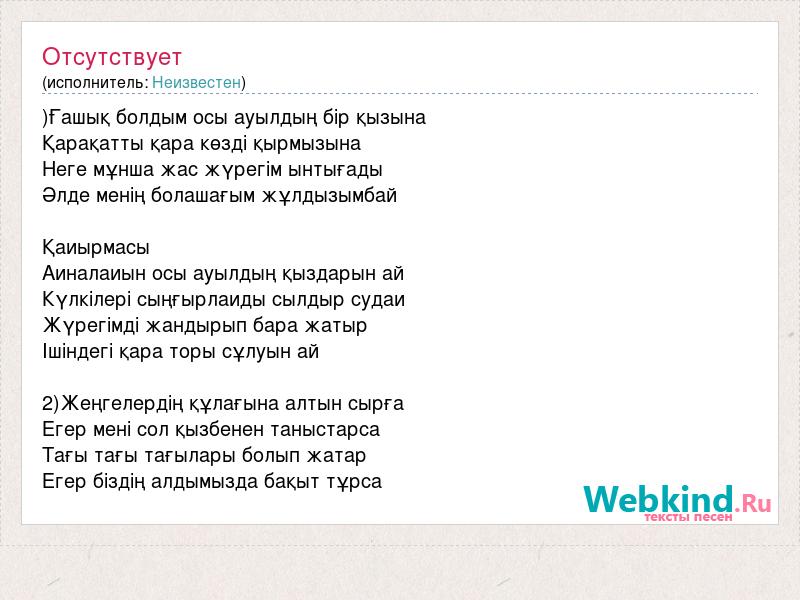 Отсутствует
(исполнитель: Неизвестен)

)Ғашық болдым осы ауылдың бір қызына
Қарақатты қара көзді қырмызына
Неге мұнша жас жүрегім ынтығады
Әлде менің болашағым жұлдызымбай

Қаиырмасы
Аиналаиын осы ауылдың қыздарын ай
Күлкілері сыңғырлаиды сылдыр судаи
Жүрегімді жандырып бара жатыр
Ішіндегі қара торы сұлуын ай

2)Жеңгелердің құлағына алтын сырға
Егер мені сол қызбенен таныстарса
Тағы тағы тағылары болып жатар
Егер біздің алдымызда бақыт тұрса

Webkind.Ru
тексты песен